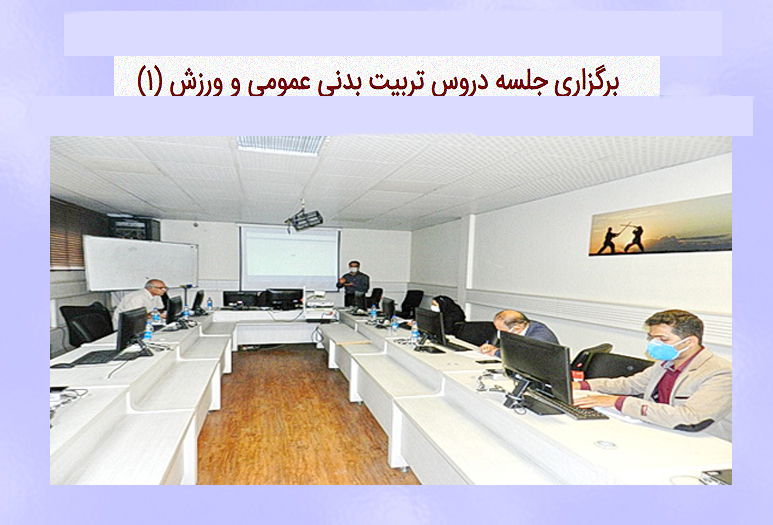 برگزاری جلسه دروس تربیت بدنی عمومی و ورزش (۱)